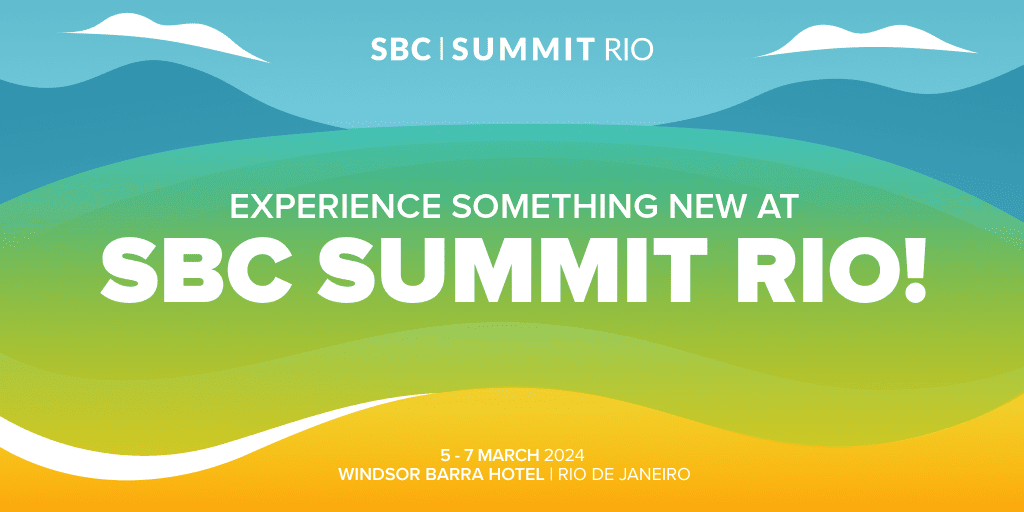 SBC | SUMMIT RIO

EXPERIENCE SOMETHING NEW AT
SBC SUMMIT RIO!

5 - 7 MARCH 2024
WINDSOR BARRA HOTEL | RIO DE JANEIRO